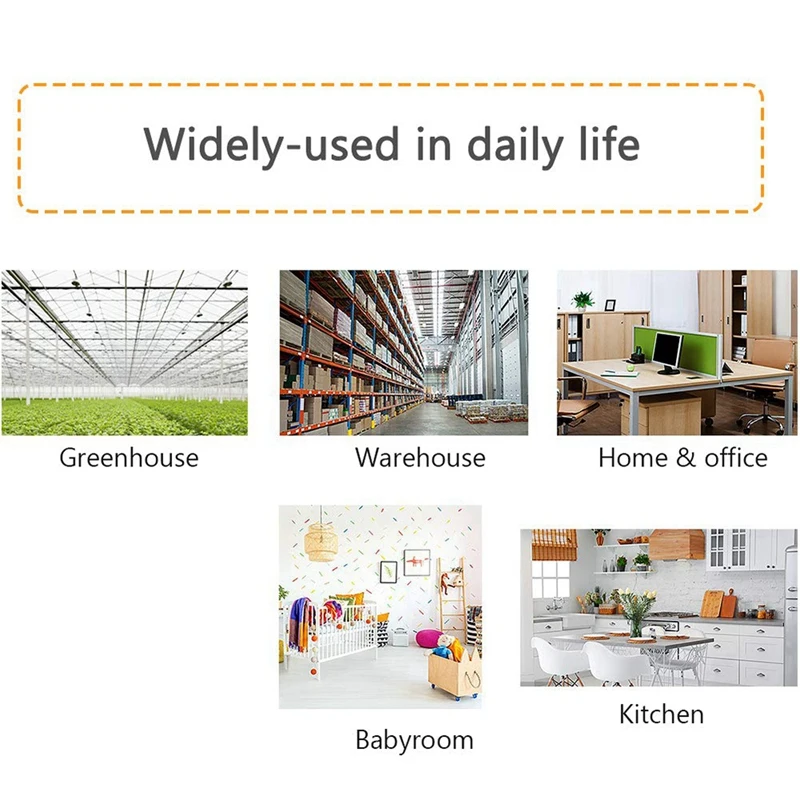 Widely-used in daily life

Greenhouse

Warehouse

Home & office

Babyroom

Kitchen